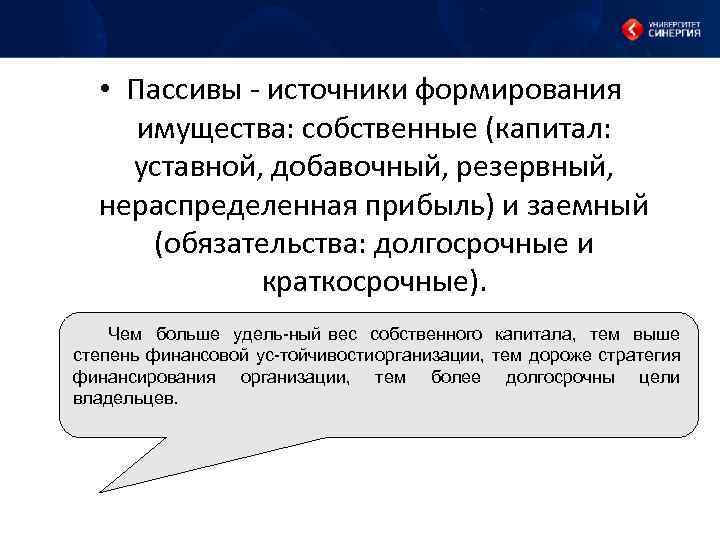 УНИВЕРСИТЕТ СИНЕРГИЯ

• Пассивы - источники формирования имущества: собственные (капитал: уставной, добавочный, резервный, нераспределенная прибыль) и заемный (обязательства: долгосрочные и краткосрочные).

Чем больше удель-ный вес собственного капитала, тем выше степень финансовой ус-тойчивостиорганизации, тем дороже стратегия финансирования организации, тем более долгосрочны цели владельцев.